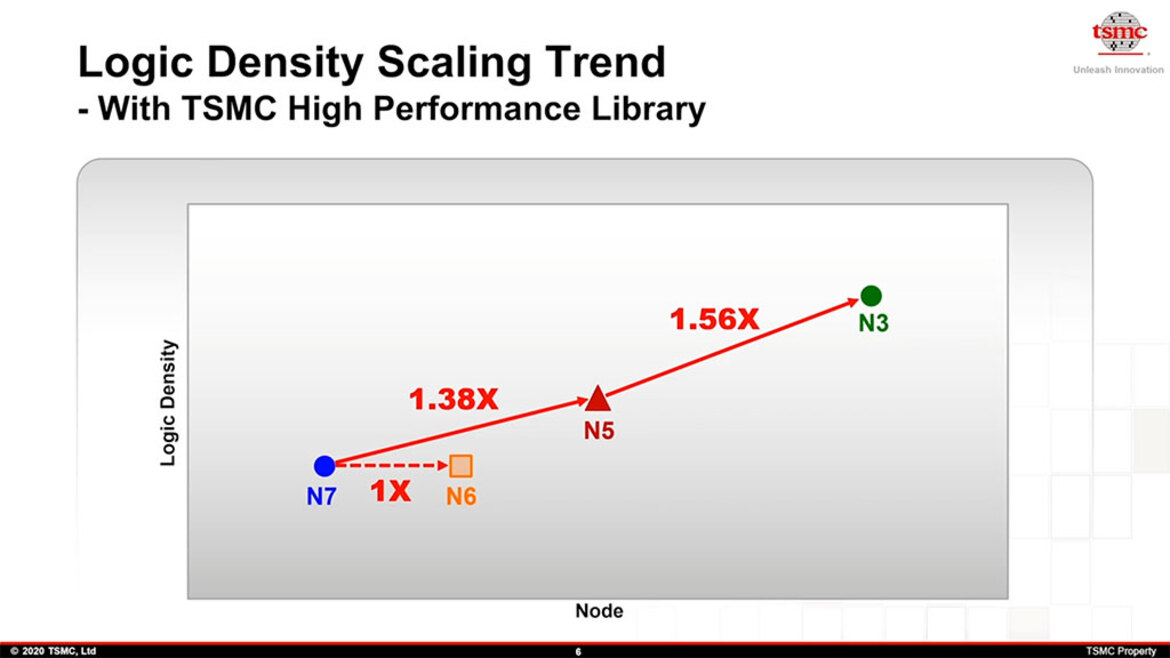 Logic Density Scaling Trend
- With TSMC High Performance Library

tsmc
Unleash Innovation

Logic Density

1.56X
N3
1.38X
N5
N7
1X
N6

Node

© 2020 TSMC, Ltd
6
TSMC Property